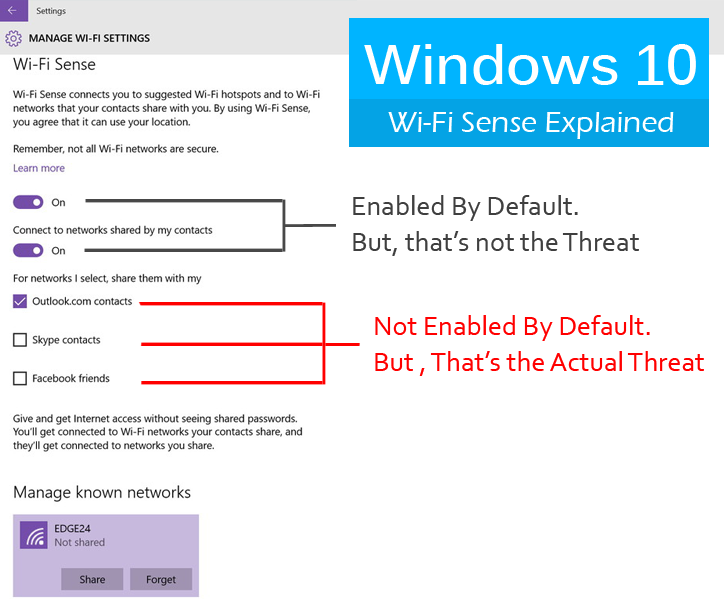 Settings

MANAGE WI-FI SETTINGS

Windows 10

Wi-Fi Sense Explained

Wi-Fi Sense

Wi-Fi Sense connects you to suggested Wi-Fi hotspots and to Wi-Fi networks that your contacts share with you. By using Wi-Fi Sense, you agree that it can use your location.

Remember, not all Wi-Fi networks are secure.

Learn more

On

Connect to networks shared by my contacts

On

Enabled By Default.
But, that's not the Threat

For networks I select, share them with my

Outlook.com contacts

Skype contacts

Facebook friends

Not Enabled By Default.
But , That's the Actual Threat

Give and get Internet access without seeing shared passwords. You'll get connected to Wi-Fi networks your contacts share, and they'll get connected to networks you share.

Manage known networks

EDGE24
Not shared

Share

Forget